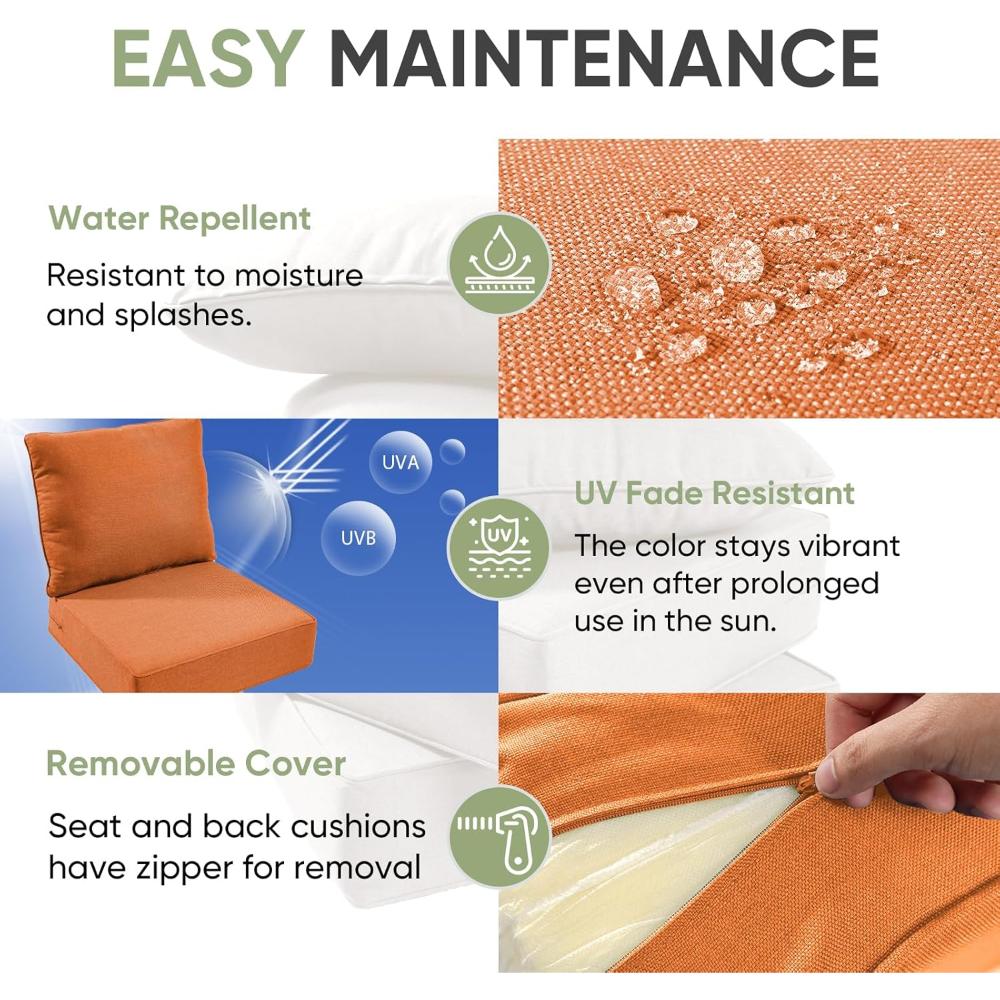 EASY MAINTENANCE

Water Repellent

Resistant to moisture and splashes.

UVA

UVB

UV

UV Fade Resistant

The color stays vibrant even after prolonged use in the sun.

Removable Cover

Seat and back cushions have zipper for removal